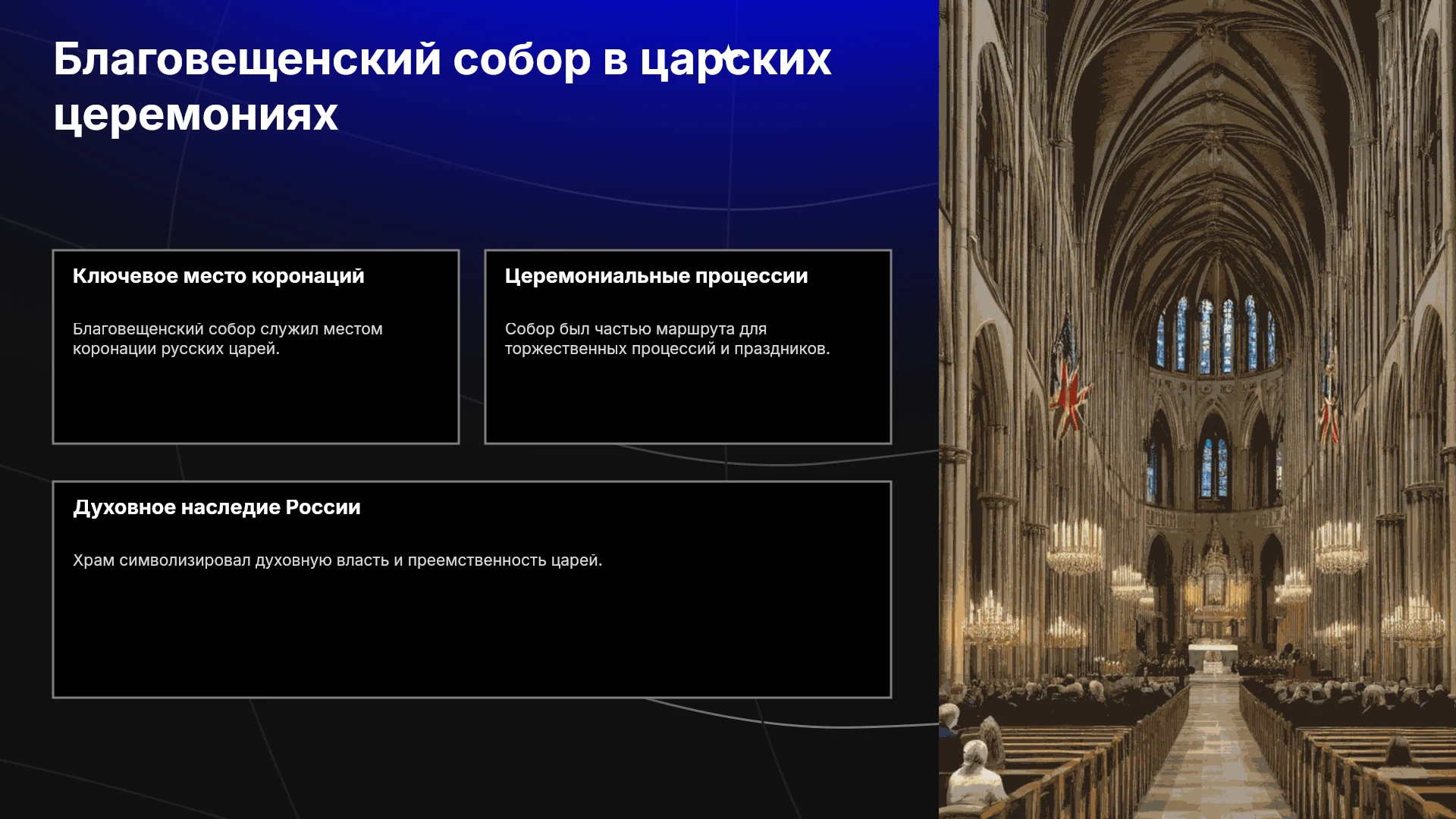 Благовещенский собор в царских церемониях

Ключевое место коронаций

Благовещенский собор служил местом коронации русских царей.

Церемониальные процессии

Собор был частью маршрута для торжественных процессий и праздников.

Духовное наследие России

Храм символизировал духовную власть и преемственность царей.